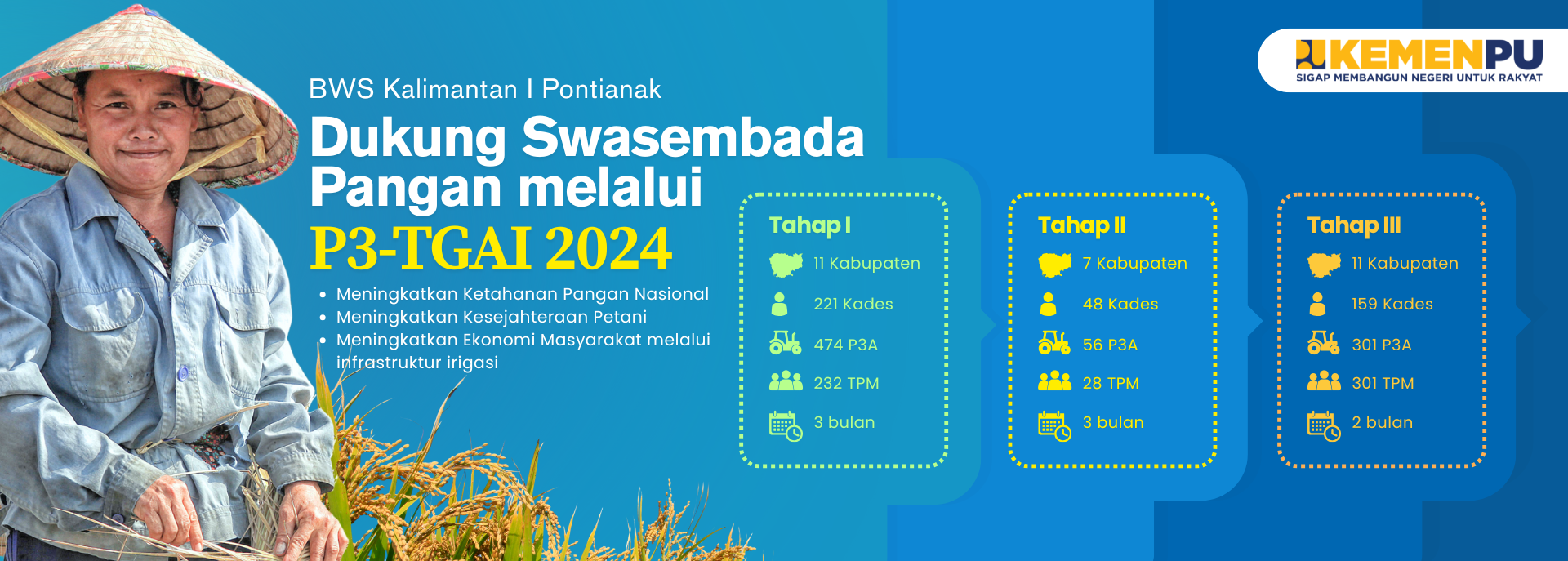 KEMENPU
SIGAP MEMBANGUN NEGERI UNTUK RAKYAT

BWS Kalimantan I Pontianak

Dukung Swasembada Pangan melalui

P3-TGAI 2024

• Meningkatkan Ketahanan Pangan Nasional
• Meningkatkan Kesejahteraan Petani
• Meningkatkan Ekonomi Masyarakat melalui infrastruktur irigasi

Tahap I
11 Kabupaten
221 Kades
474 P3A
232 TPM
3 bulan

Tahap II
7 Kabupaten
48 Kades
56 P3A
28 TPM
3 bulan

Tahap III
11 Kabupaten
159 Kades
301 P3A
301 TPM
2 bulan